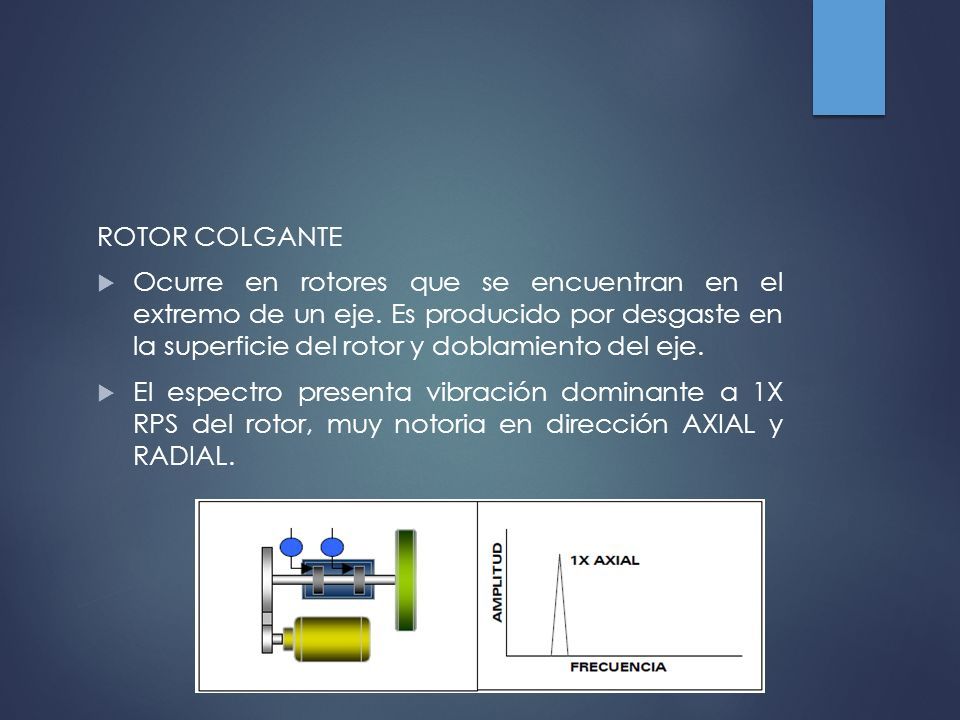 ROTOR COLGANTE

Ocurre en rotores que se encuentran en el extremo de un eje. Es producido por desgaste en la superficie del rotor y doblamiento del eje.

El espectro presenta vibración dominante a 1X RPS del rotor, muy notoria en dirección AXIAL y RADIAL.

AMPLITUD
1X AXIAL
FRECUENCIA